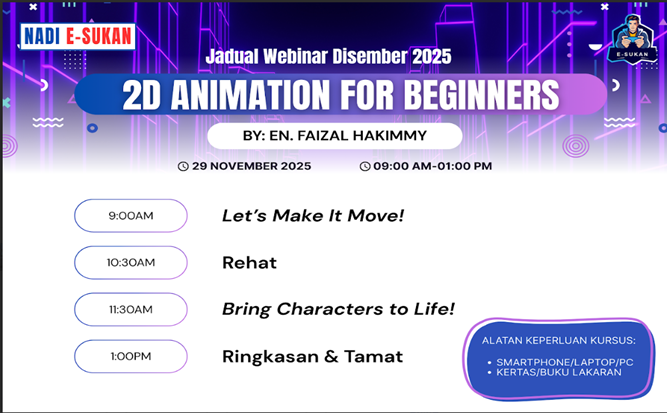 NADI E-SUKAN

E-SUKAN

Jadual Webinar Disember 2025

2D ANIMATION FOR BEGINNERS

BY: EN. FAIZAL HAKIMMY

29 NOVEMBER 2025

09:00 AM-01:00 PM

9:00AM Let's Make It Move!

10:30AM Rehat

11:30AM Bring Characters to Life!

1:00PM Ringkasan & Tamat

ALATAN KEPERLUAN KURSUS:
• SMARTPHONE/LAPTOP/PC
• KERTAS/BUKU LAKARAN